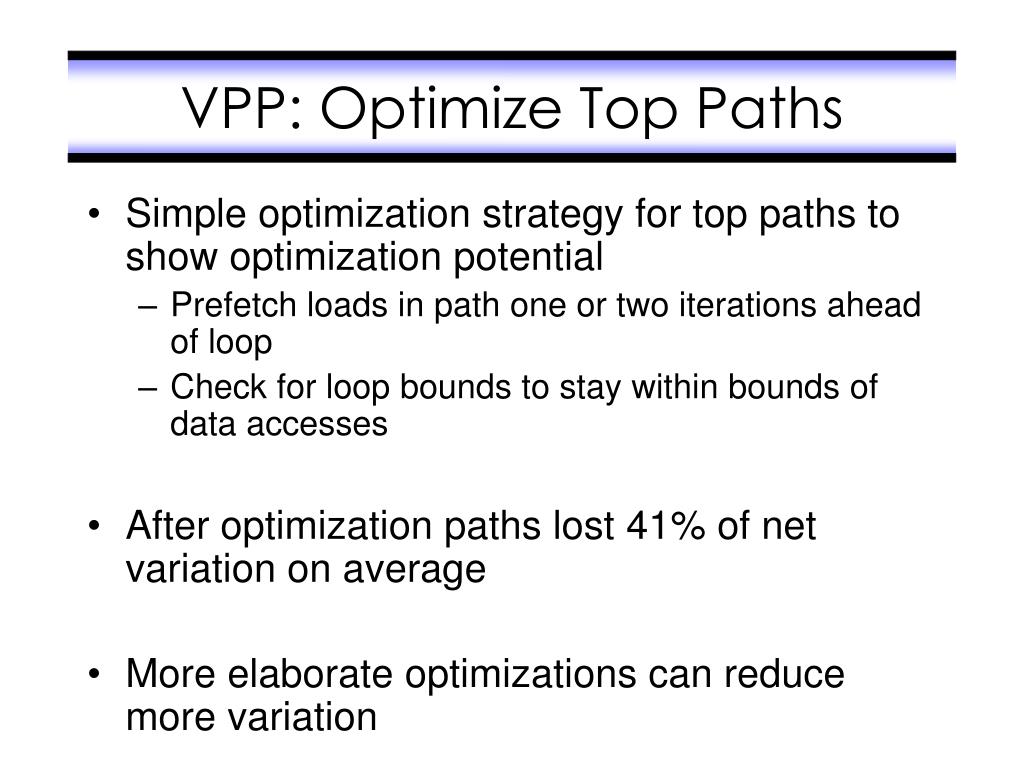 VPP: Optimize Top Paths

• Simple optimization strategy for top paths to show optimization potential
– Prefetch loads in path one or two iterations ahead of loop
– Check for loop bounds to stay within bounds of data accesses

• After optimization paths lost 41% of net variation on average

• More elaborate optimizations can reduce more variation